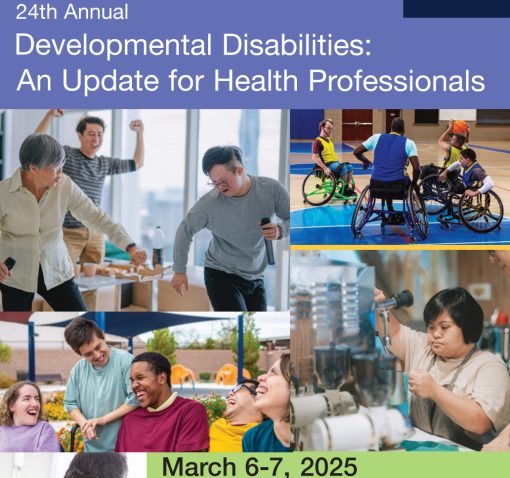 24th Annual
Developmental Disabilities:
An Update for Health Professionals

March 6-7, 2025